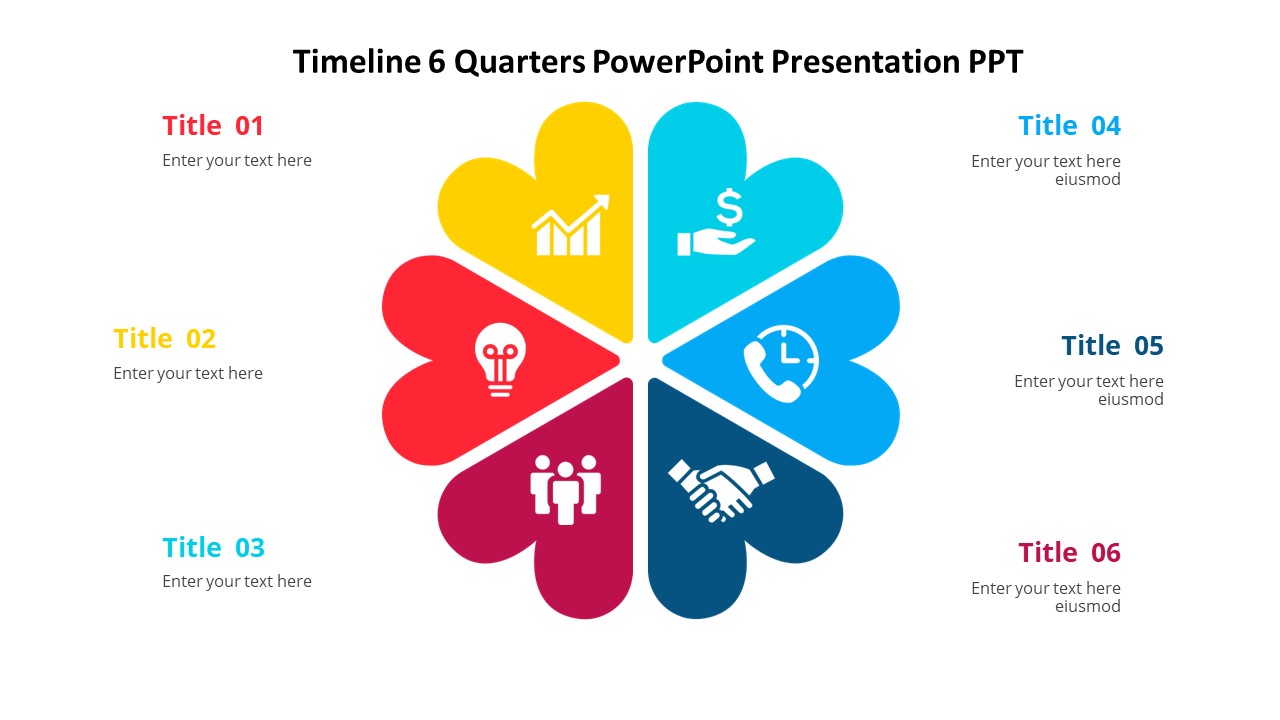 Timeline 6 Quarters PowerPoint Presentation PPT

Title 01
Enter your text here

Title 02
Enter your text here

Title 03
Enter your text here

Title 04
Enter your text here eiusmod

Title 05
Enter your text here eiusmod

Title 06
Enter your text here eiusmod